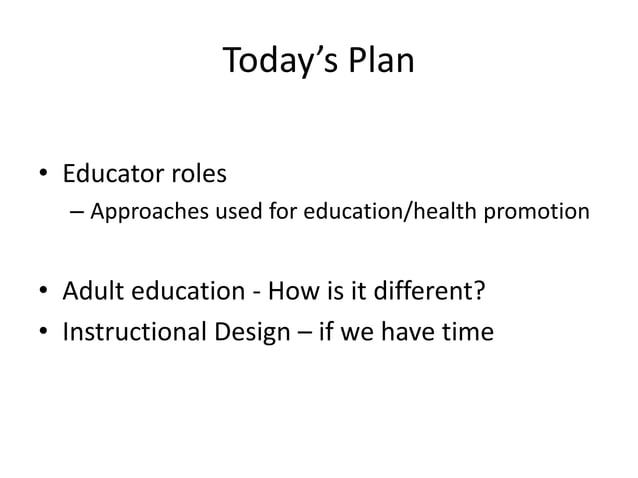 Today’s Plan

• Educator roles
– Approaches used for education/health promotion

• Adult education - How is it different?
• Instructional Design – if we have time